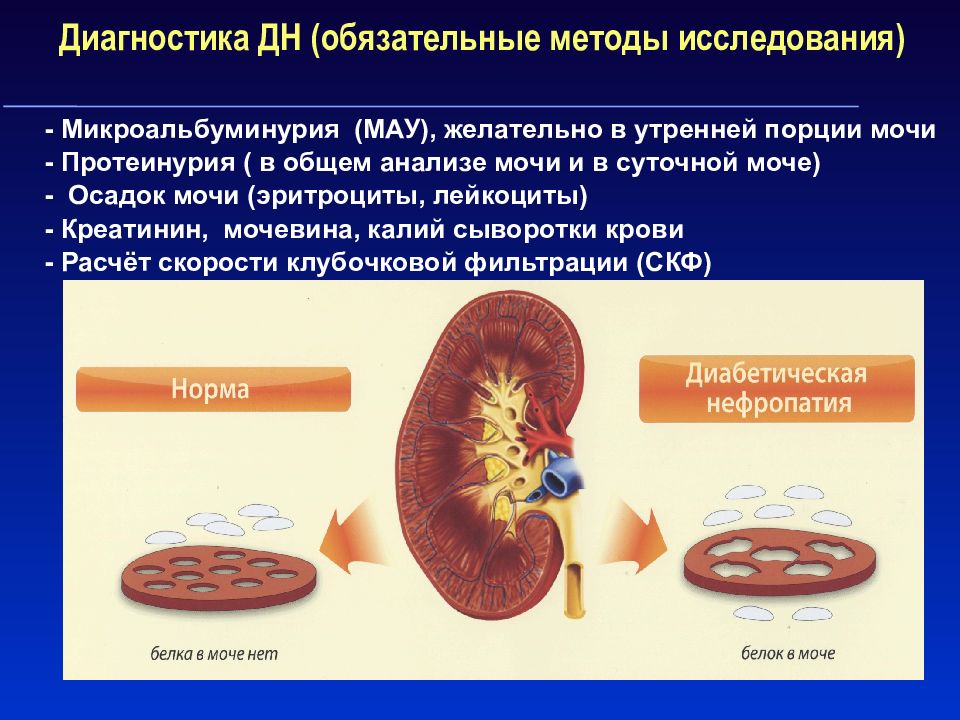 Диагностика ДН (обязательные методы исследования)

- Микроальбуминурия (МАУ), желательно в утренней порции мочи
- Протеинурия ( в общем анализе мочи и в суточной моче)
- Осадок мочи (эритроциты, лейкоциты)
- Креатинин, мочевина, калий сыворотки крови
- Расчёт скорости клубочковой фильтрации (СКФ)

Норма

Диабетическая нефропатия

белка в моче нет

белок в моче